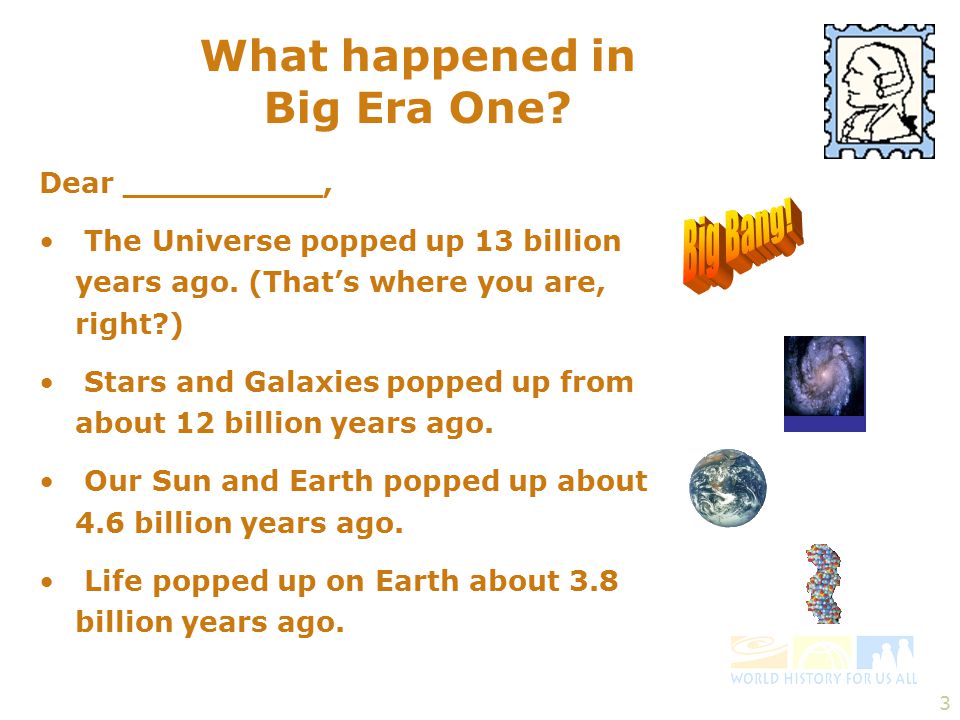 What happened in Big Era One?

Dear __________,

• The Universe popped up 13 billion years ago. (That's where you are, right?)

• Stars and Galaxies popped up from about 12 billion years ago.

• Our Sun and Earth popped up about 4.6 billion years ago.

• Life popped up on Earth about 3.8 billion years ago.

Big Bang!

WORLD HISTORY FOR US ALL

3